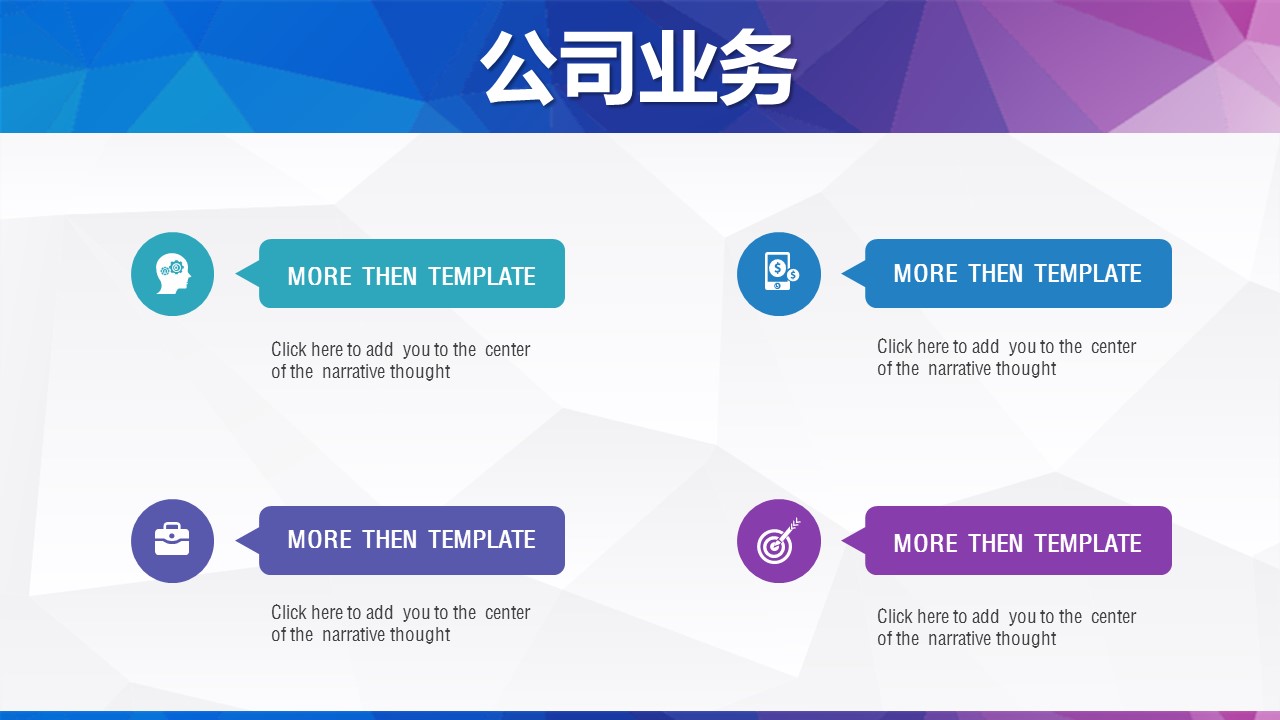 公司业务

MORE THEN TEMPLATE

Click here to add you to the center of the narrative thought

MORE THEN TEMPLATE

Click here to add you to the center of the narrative thought

MORE THEN TEMPLATE

Click here to add you to the center of the narrative thought

MORE THEN TEMPLATE

Click here to add you to the center of the narrative thought